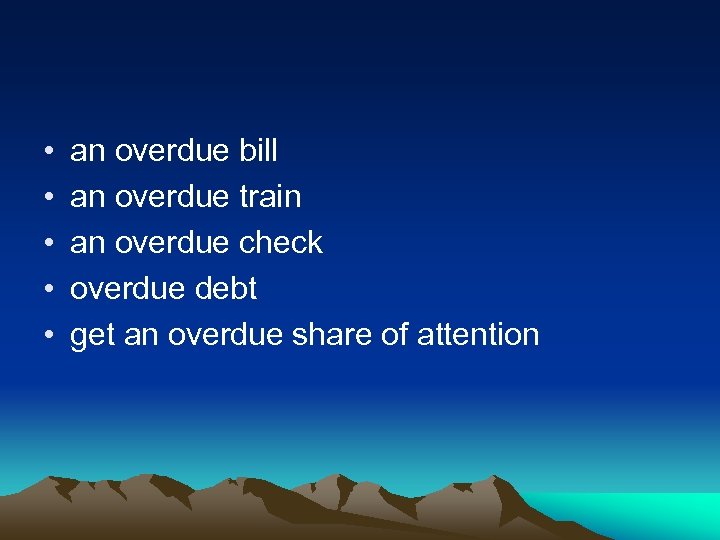 • an overdue bill
• an overdue train
• an overdue check
• overdue debt
• get an overdue share of attention